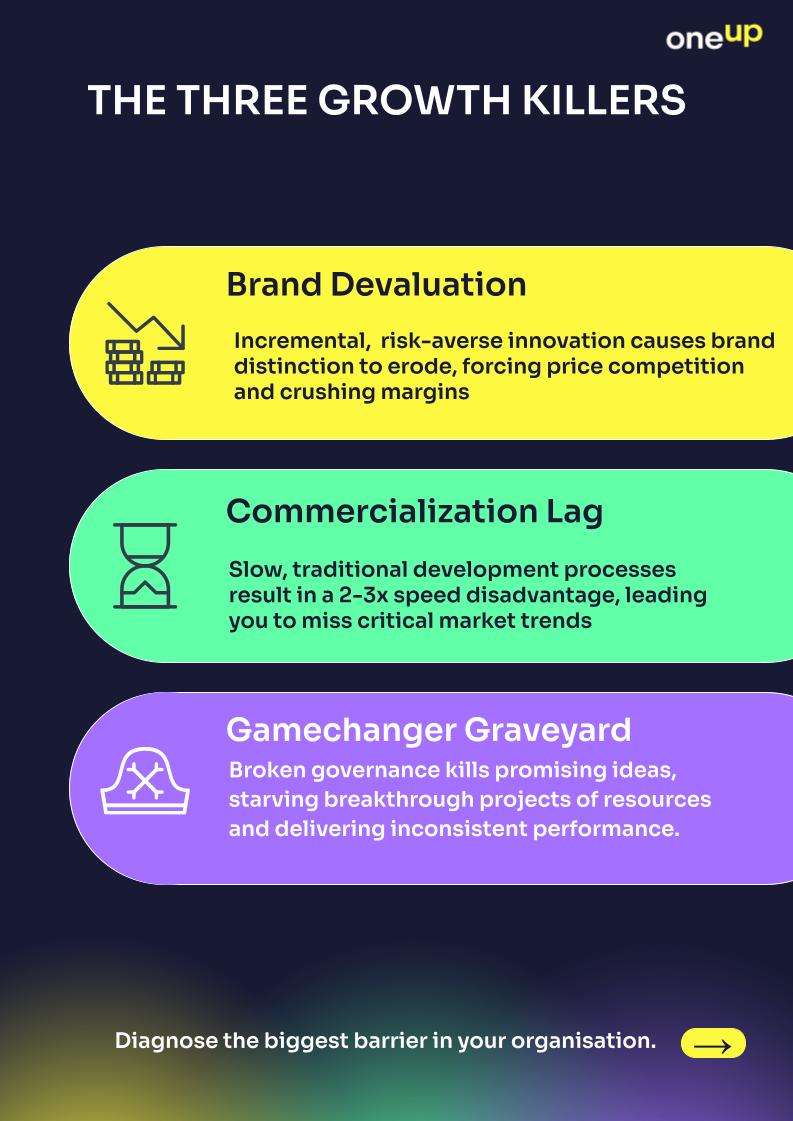 oneup

THE THREE GROWTH KILLERS

Brand Devaluation

Incremental, risk-averse innovation causes brand distinction to erode, forcing price competition and crushing margins

Commercialization Lag

Slow, traditional development processes result in a 2-3x speed disadvantage, leading you to miss critical market trends

Gamechanger Graveyard

Broken governance kills promising ideas, starving breakthrough projects of resources and delivering inconsistent performance.

Diagnose the biggest barrier in your organisation.